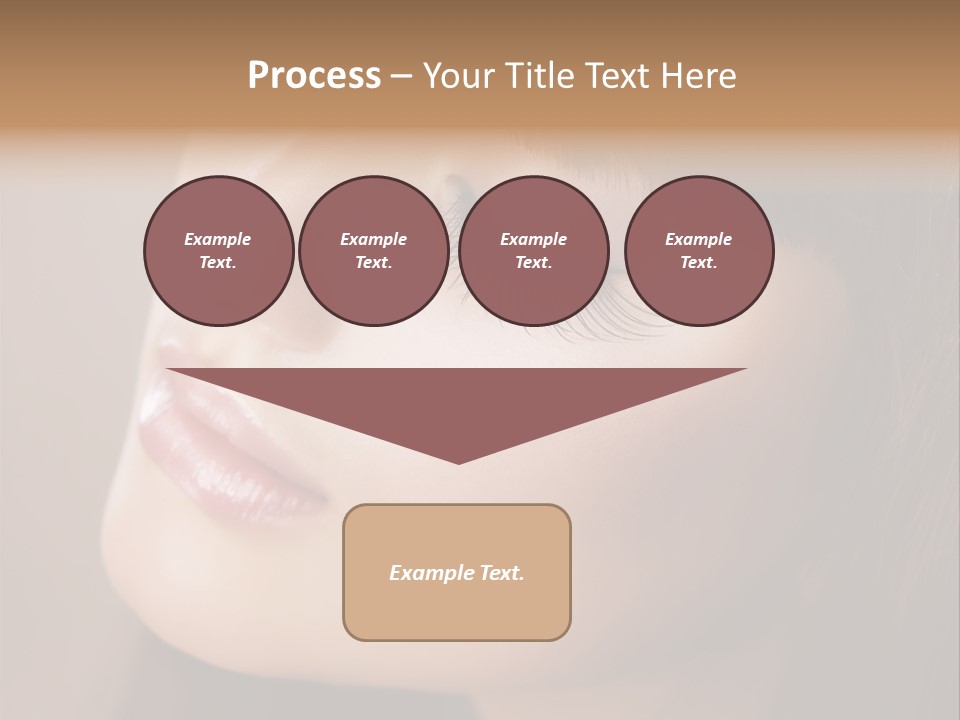 Process – Your Title Text Here

Example Text.

Example Text.

Example Text.

Example Text.

Example Text.